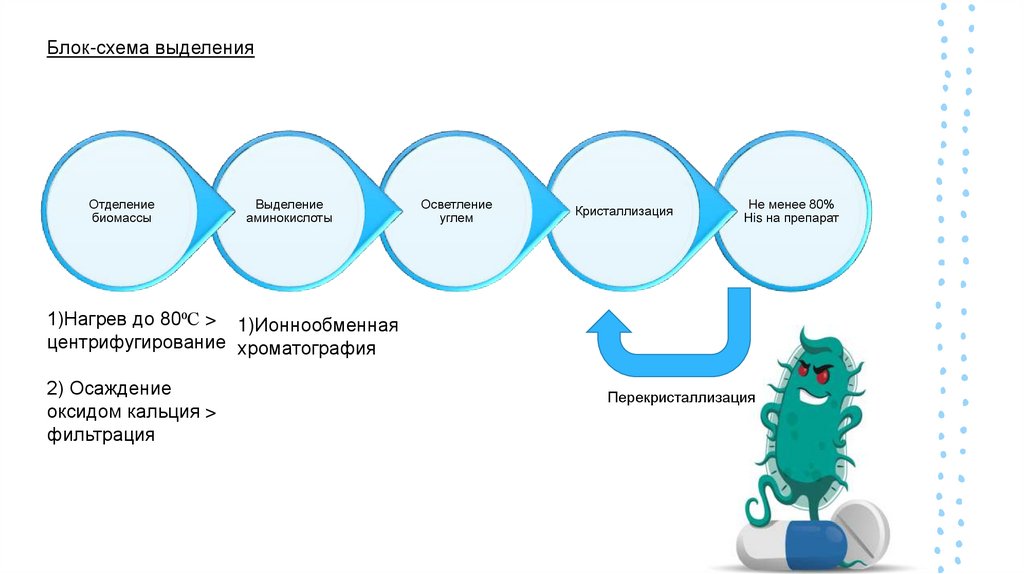 Блок-схема выделения

Отделение биомассы

Выделение аминокислоты

Осветление углем

Кристаллизация

Не менее 80% His на препарат

1)Нагрев до 80ºС > центрифугирование

2) Осаждение оксидом кальция > фильтрация

1)Ионнообменная хроматография

Перекристаллизация